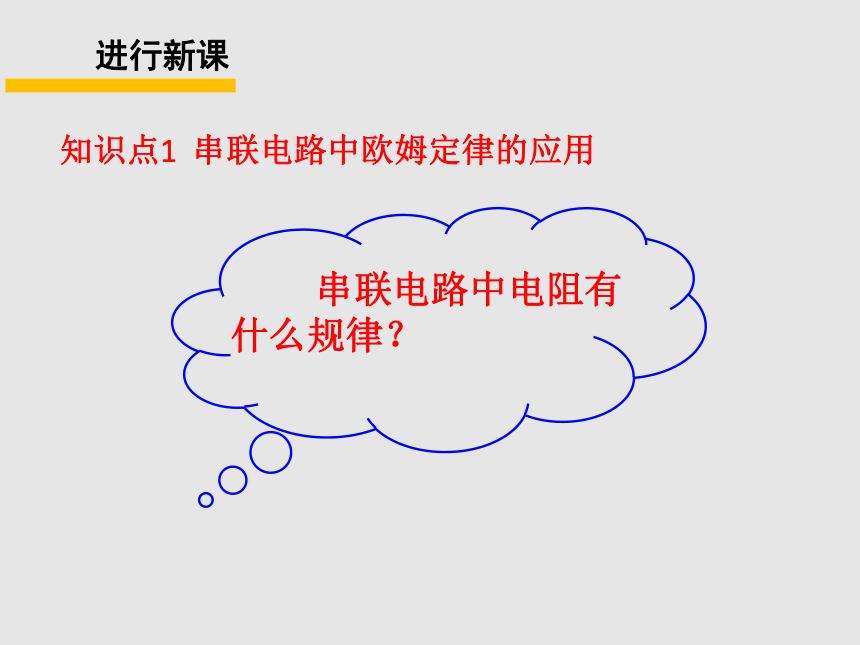 进行新课

知识点1 串联电路中欧姆定律的应用

串联电路中电阻有什么规律？